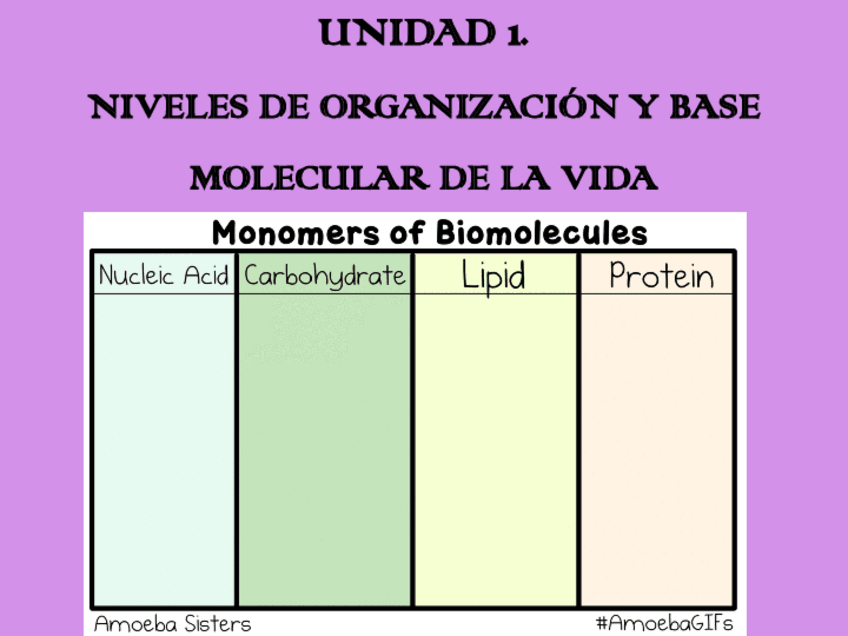 UNIDAD 1.

NIVELES DE ORGANIZACIÓN Y BASE MOLECULAR DE LA VIDA

Monomers of Biomolecules

| Nucleic Acid | Carbohydrate | Lipid | Protein |
|---|---|---|---|
| | | | |

Amoeba Sisters

#AmoebaGIFs